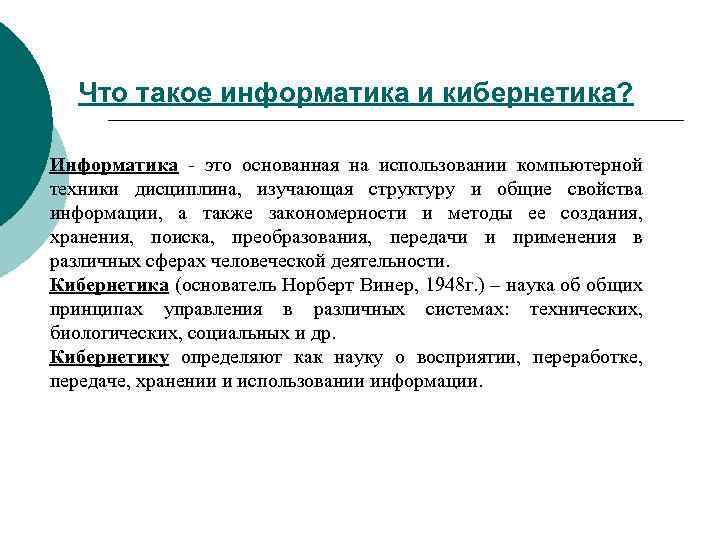 Что такое информатика и кибернетика?

Информатика - это основанная на использовании компьютерной техники дисциплина, изучающая структуру и общие свойства информации, а также закономерности и методы ее создания, хранения, поиска, преобразования, передачи и применения в различных сферах человеческой деятельности.

Кибернетика (основатель Норберт Винер, 1948г.) – наука об общих принципах управления в различных системах: технических, биологических, социальных и др.

Кибернетику определяют как науку о восприятии, переработке, передаче, хранении и использовании информации.